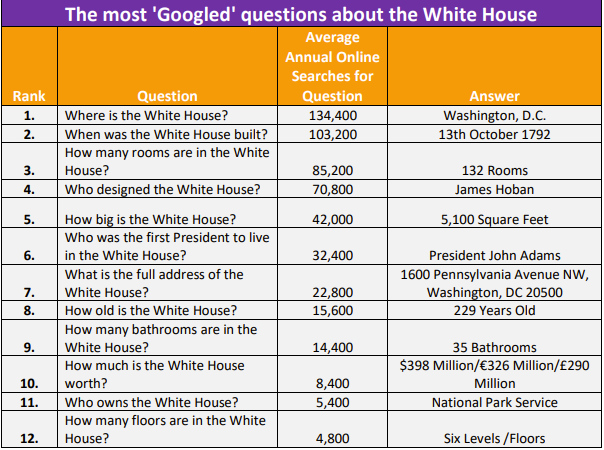 The most 'Googled' questions about the White House

| Rank | Question | Average Annual Online Searches for Question | Answer |
|---|---|---|---|
| 1. | Where is the White House? | 134,400 | Washington, D.C. |
| 2. | When was the White House built? | 103,200 | 13th October 1792 |
| 3. | How many rooms are in the White House? | 85,200 | 132 Rooms |
| 4. | Who designed the White House? | 70,800 | James Hoban |
| 5. | How big is the White House? | 42,000 | 5,100 Square Feet |
| 6. | Who was the first President to live in the White House? | 32,400 | President John Adams |
| 7. | What is the full address of the White House? | 22,800 | 1600 Pennsylvania Avenue NW, Washington, DC 20500 |
| 8. | How old is the White House? | 15,600 | 229 Years Old |
| 9. | How many bathrooms are in the White House? | 14,400 | 35 Bathrooms |
| 10. | How much is the White House worth? | 8,400 | \$398 Million/€326 Million/£290 Million |
| 11. | Who owns the White House? | 5,400 | National Park Service |
| 12. | How many floors are in the White House? | 4,800 | Six Levels /Floors |